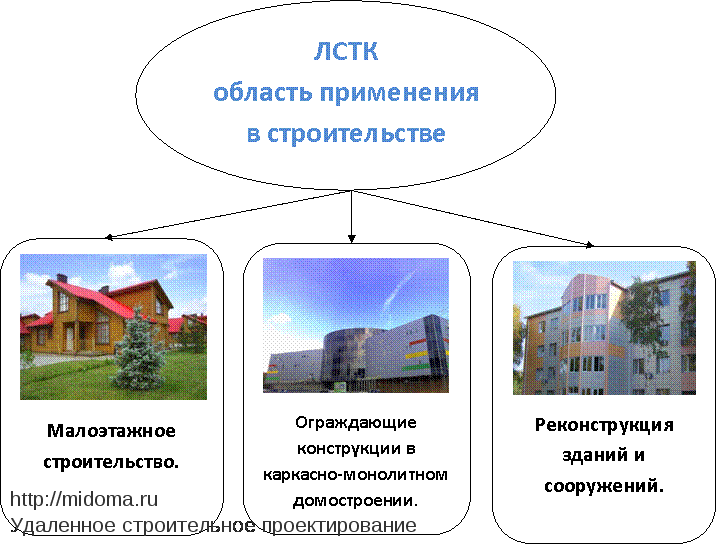 ЛСТК
область применения
в строительстве

Малоэтажное строительство.

Ограждающие конструкции в каркасно-монолитном домостроении.

Реконструкция зданий и сооружений.

http://midoma.ru
Удаленное строительное проектирование